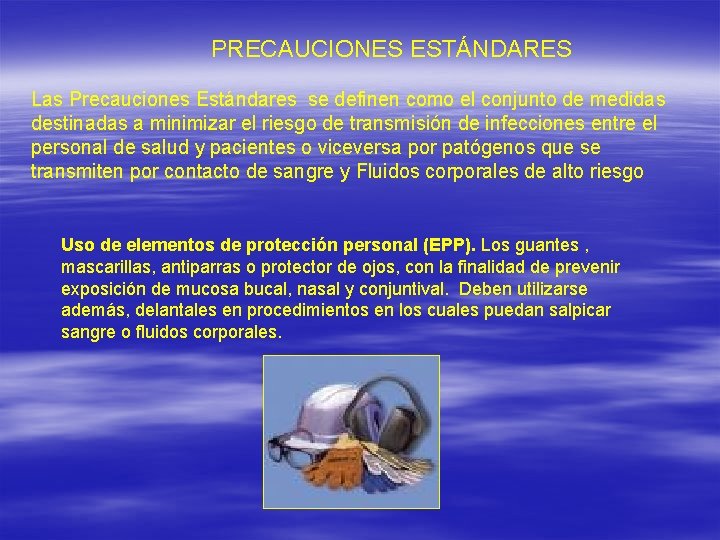 PRECAUCIONES ESTÁNDARES

Las Precauciones Estándares se definen como el conjunto de medidas destinadas a minimizar el riesgo de transmisión de infecciones entre el personal de salud y pacientes o viceversa por patógenos que se transmiten por contacto de sangre y Fluidos corporales de alto riesgo

Uso de elementos de protección personal (EPP). Los guantes , mascarillas, antiparras o protector de ojos, con la finalidad de prevenir exposición de mucosa bucal, nasal y conjuntival. Deben utilizarse además, delantales en procedimientos en los cuales puedan salpicar sangre o fluidos corporales.